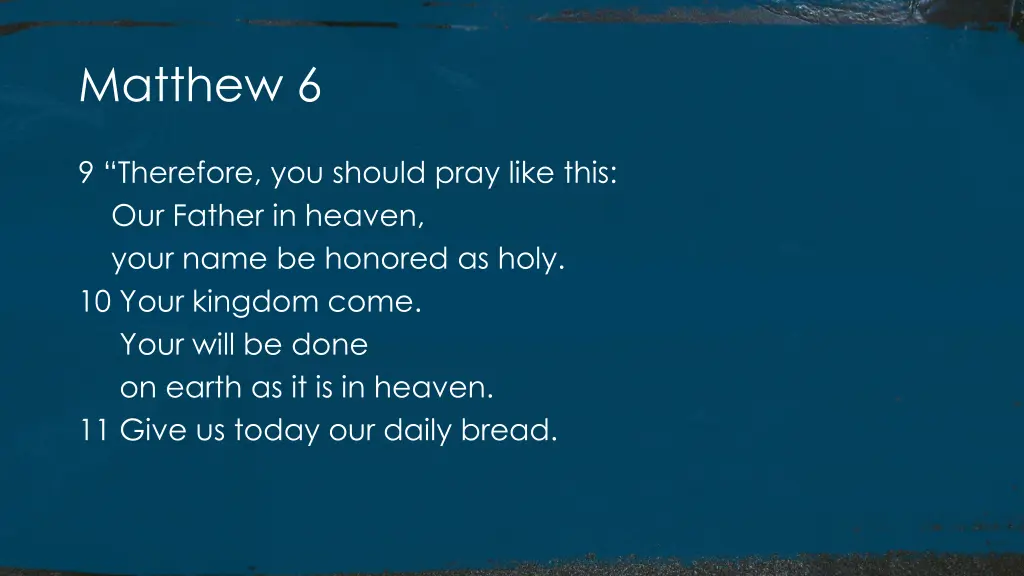 Matthew 6

9 “Therefore, you should pray like this:
Our Father in heaven,
your name be honored as holy.
10 Your kingdom come.
Your will be done
on earth as it is in heaven.
11 Give us today our daily bread.